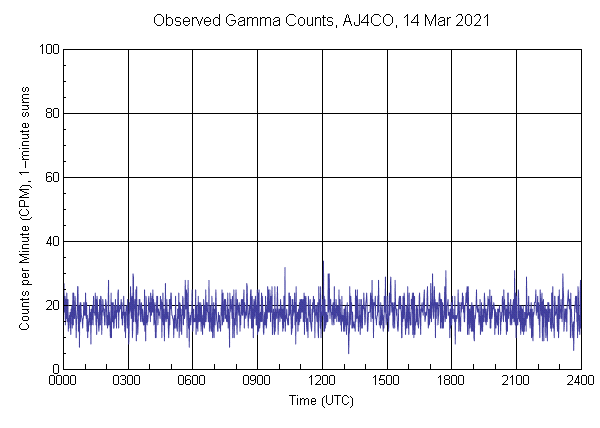 Observed Gamma Counts, AJ4CO, 14 Mar 2021

Counts per Minute (CPM), 1-minute sums

100
80
60
40
20
0

0000 0300 0600 0900 1200 1500 1800 2100 2400

Time (UTC)